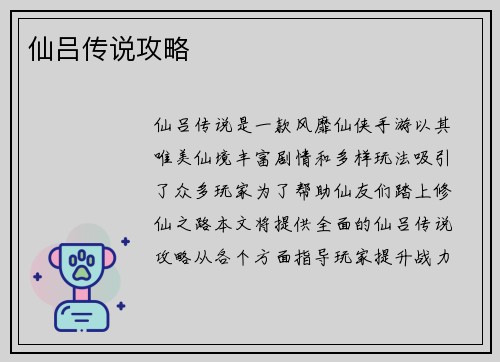 仙吕传说攻略

仙吕传说是一款风靡仙侠手游以其唯美仙境丰富剧情和多样玩法吸引了众多玩家为了帮助仙友们踏上修仙之路本文将提供全面的仙吕传说攻略从各个方面指导玩家提升战力